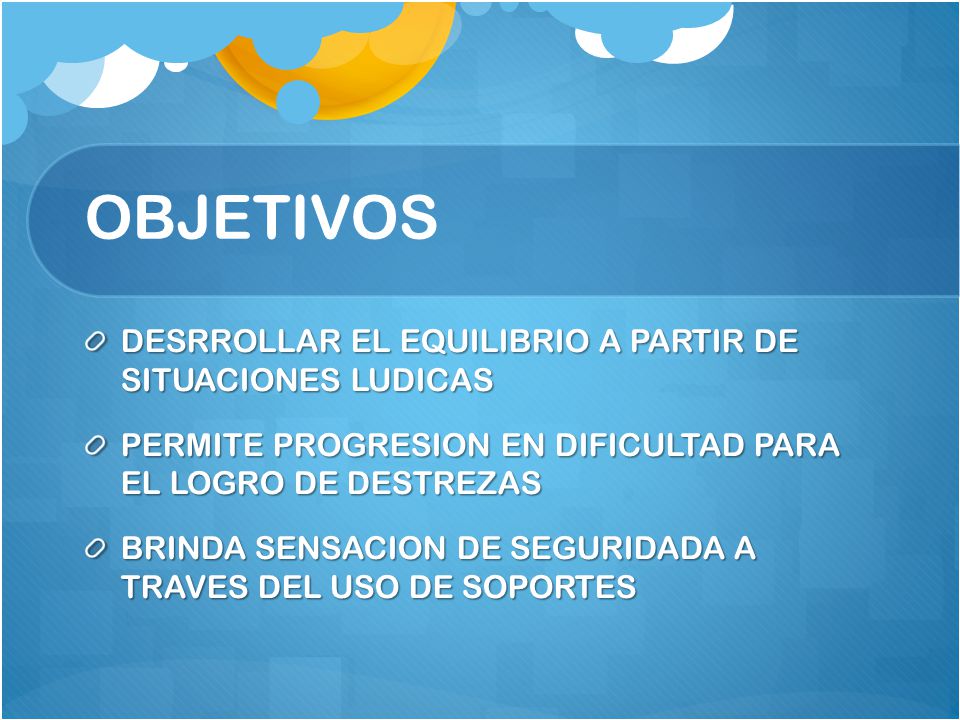 OBJETIVOS

DESRROLLAR EL EQUILIBRIO A PARTIR DE SITUACIONES LUDICAS

PERMITE PROGRESION EN DIFICULTAD PARA EL LOGRO DE DESTREZAS

BRINDA SENSACION DE SEGURIDADA A TRAVES DEL USO DE SOPORTES